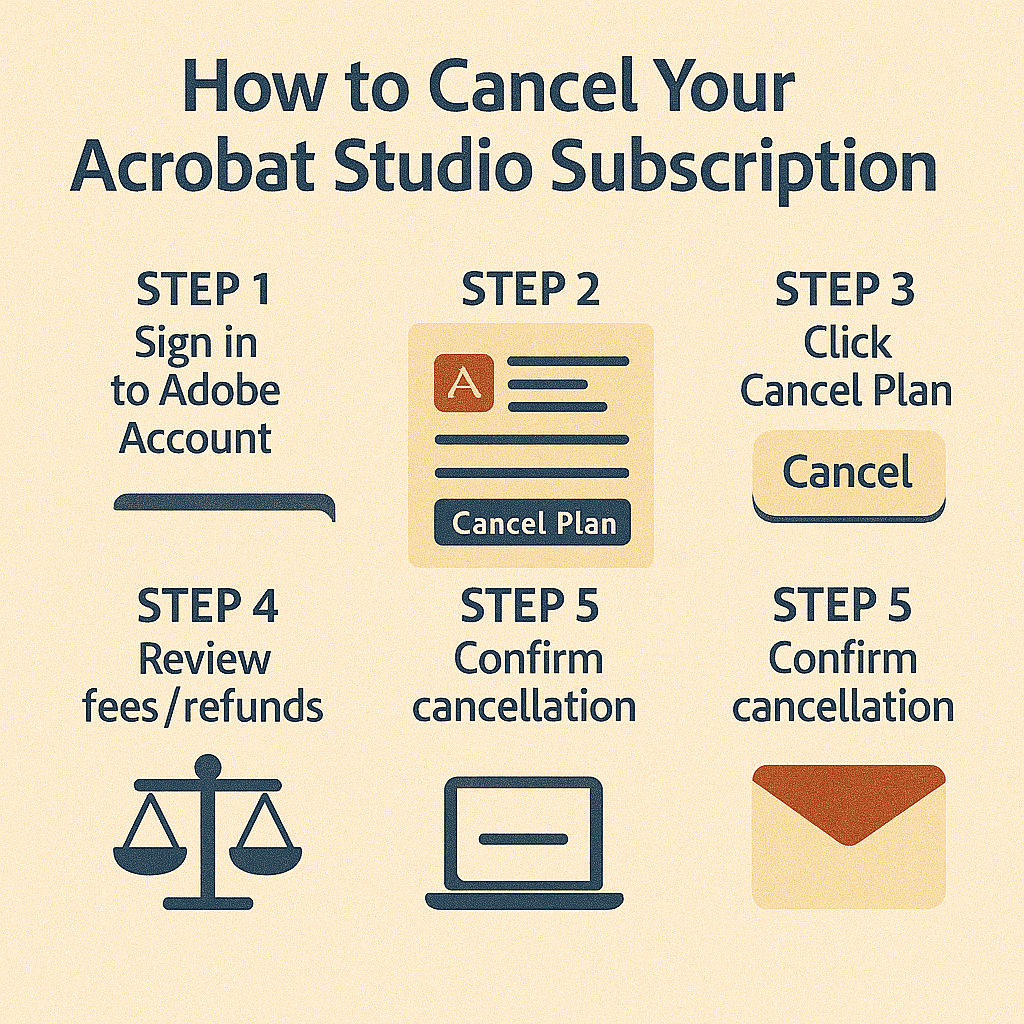 How to Cancel Your Acrobat Studio Subscription

STEP 1
Sign in to Adobe Account

STEP 2
A
Cancel Plan

STEP 3
Click Cancel Plan
Cancel

STEP 4
Review fees/refunds

STEP 5
Confirm cancellation

STEP 5
Confirm cancellation